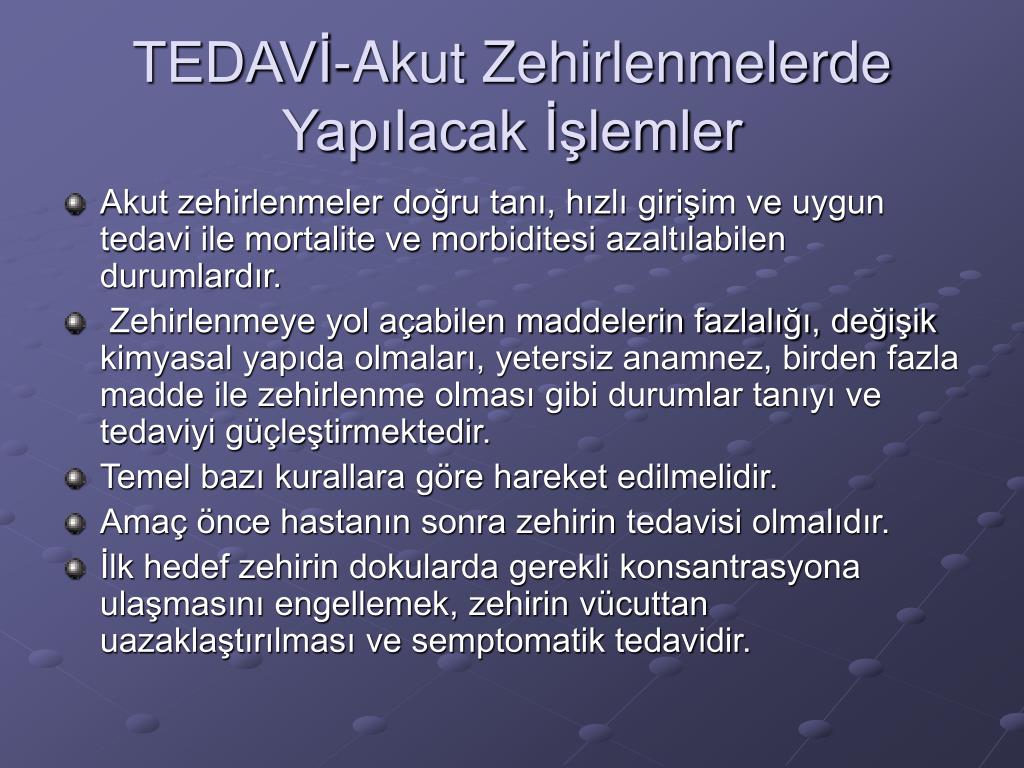 TEDAVİ-Akut Zehirlenmelerde Yapılacak İşlemler

Akut zehirlenmeler doğru tanı, hızlı girişim ve uygun tedavi ile mortalite ve morbiditesi azaltılabilen durumlardır.

Zehirlenmeye yol açabilen maddelerin fazlalığı, değişik kimyasal yapıda olmaları, yetersiz anamnez, birden fazla madde ile zehirlenme olması gibi durumlar tanıyı ve tedaviyi güçleştirmektedir.

Temel bazı kurallara göre hareket edilmelidir.

Amaç önce hastanın sonra zehirin tedavisi olmalıdır.

İlk hedef zehirin dokularda gerekli konsantrasyona ulaşmasını engellemek, zehirin vücuttan uazaklaştırılması ve semptomatik tedavidir.